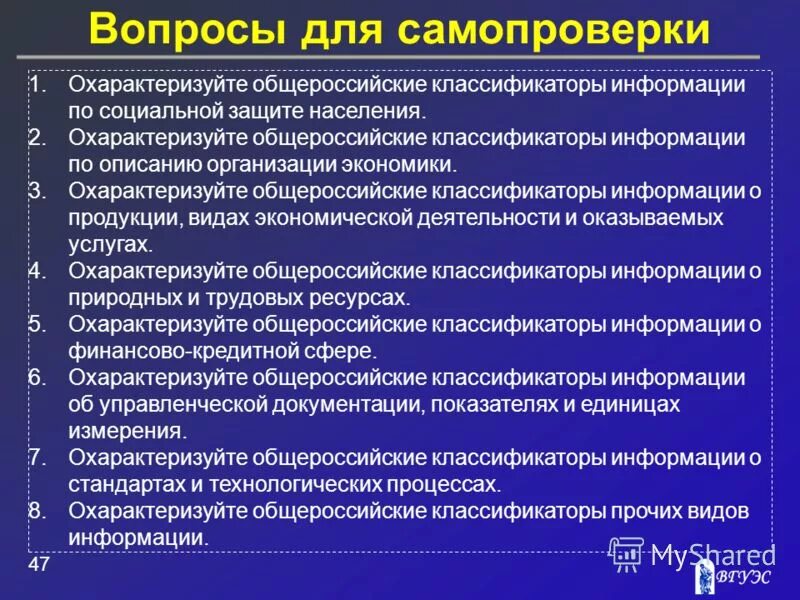 Вопросы для самопроверки

1. Охарактеризуйте общероссийские классификаторы информации по социальной защите населения.
2. Охарактеризуйте общероссийские классификаторы информации по описанию организации экономики.
3. Охарактеризуйте общероссийские классификаторы информации о продукции, видах экономической деятельности и оказываемых услугах.
4. Охарактеризуйте общероссийские классификаторы информации о природных и трудовых ресурсах.
5. Охарактеризуйте общероссийские классификаторы информации о финансово-кредитной сфере.
6. Охарактеризуйте общероссийские классификаторы информации об управленческой документации, показателях и единицах измерения.
7. Охарактеризуйте общероссийские классификаторы информации о стандартах и технологических процессах.
8. Охарактеризуйте общероссийские классификаторы прочих видов информации.

47

MyShared

ВГУЭС